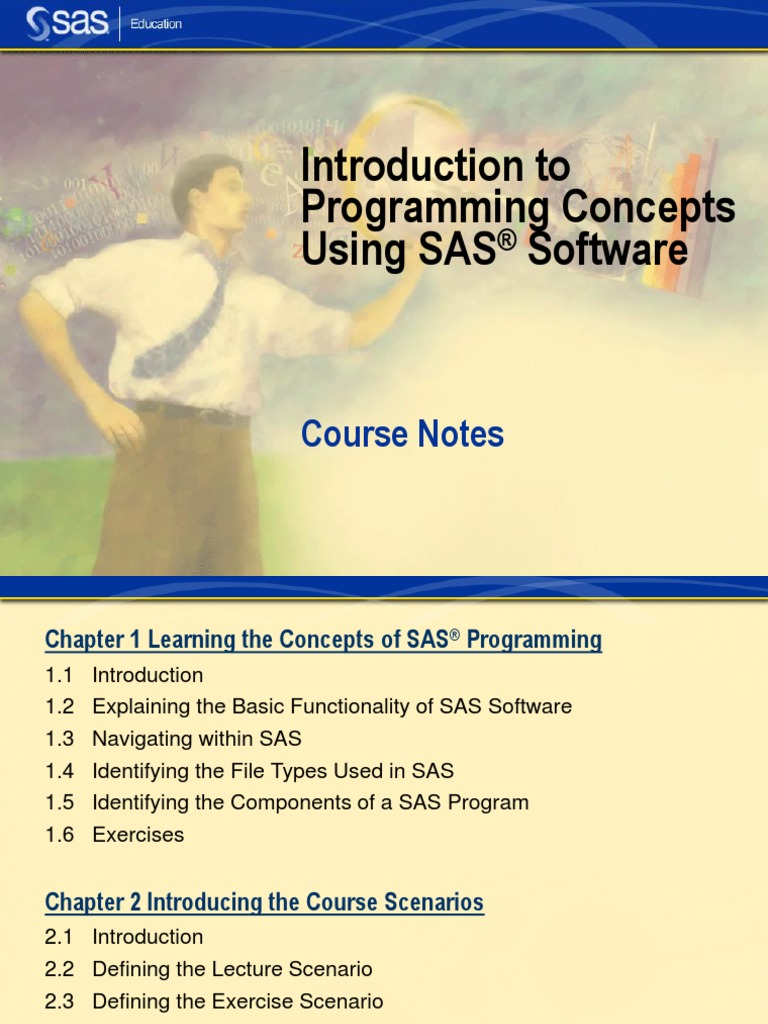 sas | Education

Introduction to Programming Concepts Using SAS® Software

Course Notes

Chapter 1 Learning the Concepts of SAS® Programming

1.1 Introduction

1.2 Explaining the Basic Functionality of SAS Software

1.3 Navigating within SAS

1.4 Identifying the File Types Used in SAS

1.5 Identifying the Components of a SAS Program

1.6 Exercises

Chapter 2 Introducing the Course Scenarios

2.1 Introduction

2.2 Defining the Lecture Scenario

2.3 Defining the Exercise Scenario